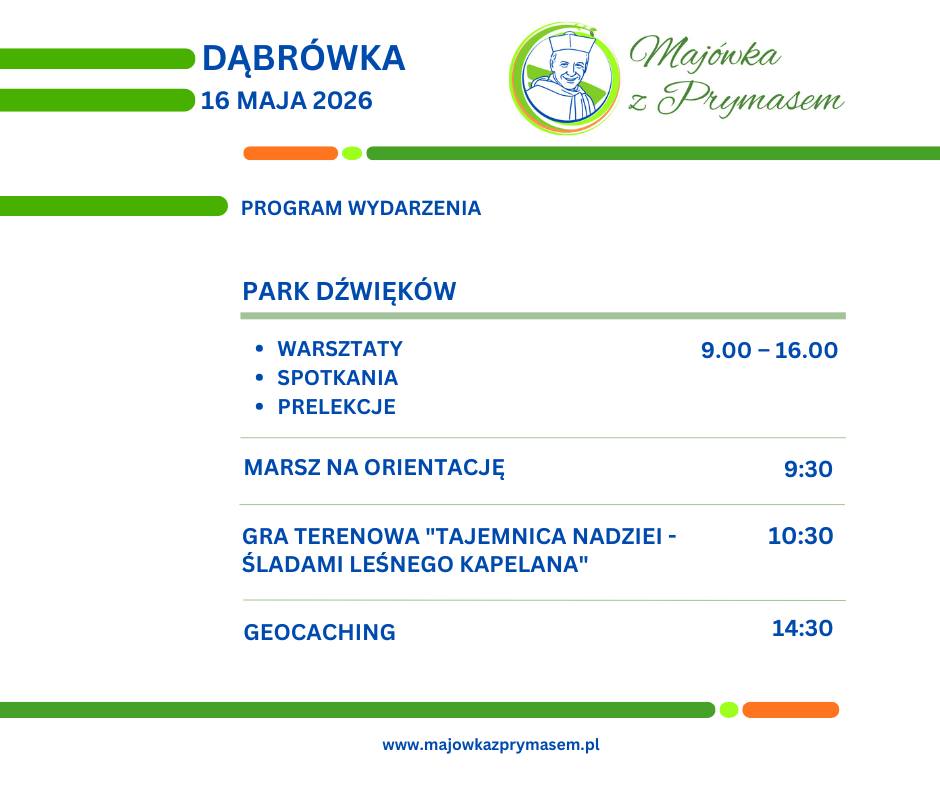 DĄBRÓWKA
16 MAJA 2026

Majówka
z Prymasem

PROGRAM WYDARZENIA

PARK DŹWIĘKÓW

• WARSZTATY
• SPOTKANIA
• PRELEKCJE

9.00 – 16.00

MARSZ NA ORIENTACJĘ 9:30

GRA TERENOWA "TAJEMNICA NADZIEI - ŚLADAMI LEŚNEGO KAPELANA" 10:30

GEOCACHING 14:30

www.majowkazprymasem.pl